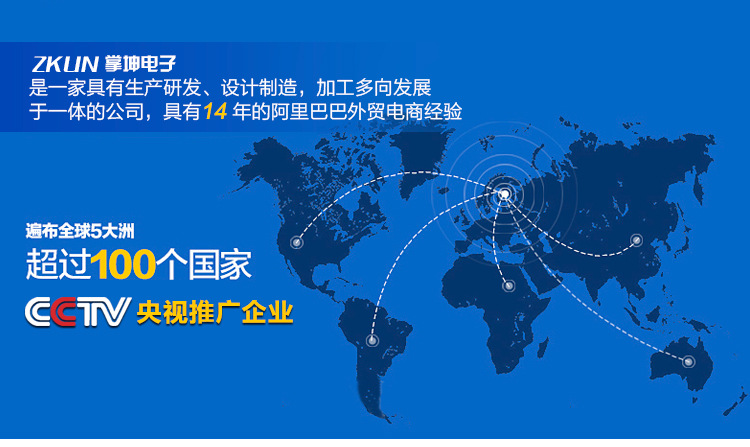 ZKUN 掌坤电子
是一家具有生产研发、设计制造，加工多向发展于一体的公司，具有14 年的阿里巴巴外贸电商经验

遍布全球5大洲
超过100个国家
CCTV 央视推广企业